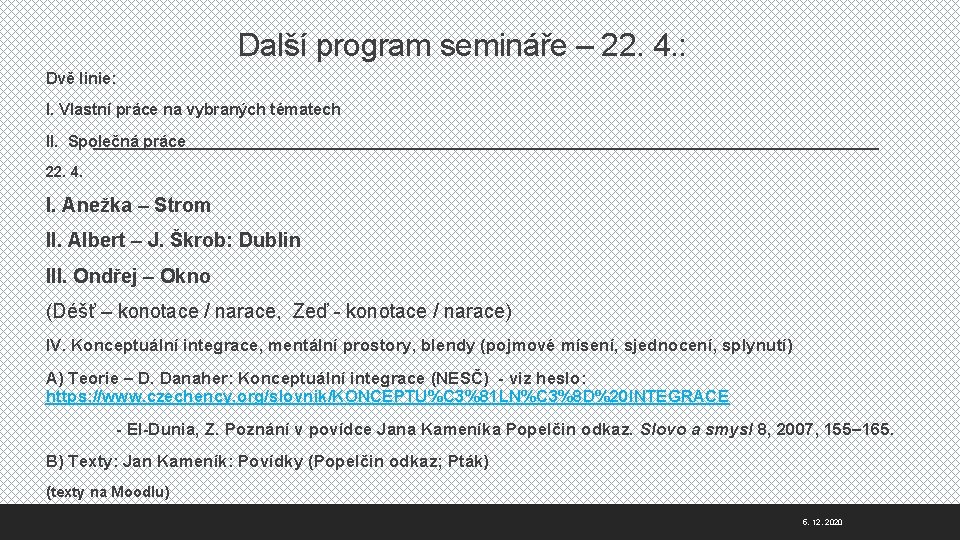 Další program semináře – 22. 4.:

Dvě linie:

I. Vlastní práce na vybraných tématech

II. Společná práce

22. 4.

I. Anežka – Strom

II. Albert – J. Škrob: Dublin

III. Ondřej – Okno

(Déšť – konotace / narace, Zeď - konotace / narace)

IV. Konceptuální integrace, mentální prostory, blendy (pojmové mísení, sjednocení, splynutí)

A) Teorie – D. Danaher: Konceptuální integrace (NESČ) - viz heslo: https://www.czechency.org/slovnik/KONCEPTU%C3%81LN%C3%8D%20INTEGRACE

- El-Dunia, Z. Poznání v povídce Jana Kameníka Popelčin odkaz. Slovo a smysl 8, 2007, 155–165.

B) Texty: Jan Kameník: Povídky (Popelčin odkaz; Pták)

(texty na Moodlu)

6. 12. 2020